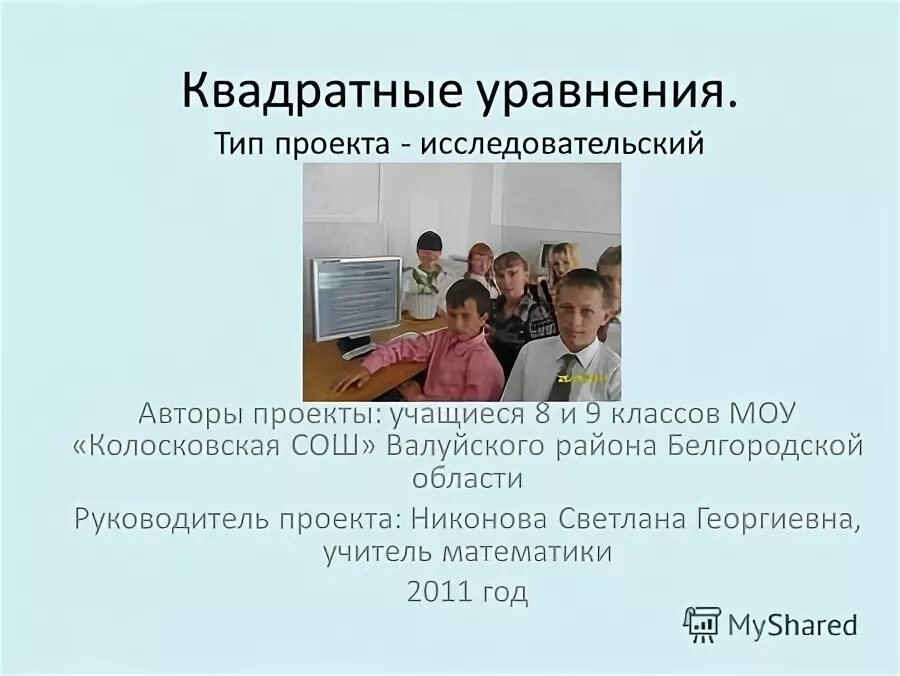 Квадратные уравнения.
Тип проекта - исследовательский

Авторы проекты: учащиеся 8 и 9 классов МОУ «Колосковская СОШ» Валуйского района Белгородской области

Руководитель проекта: Никонова Светлана Георгиевна, учитель математики

2011 год

MyShared